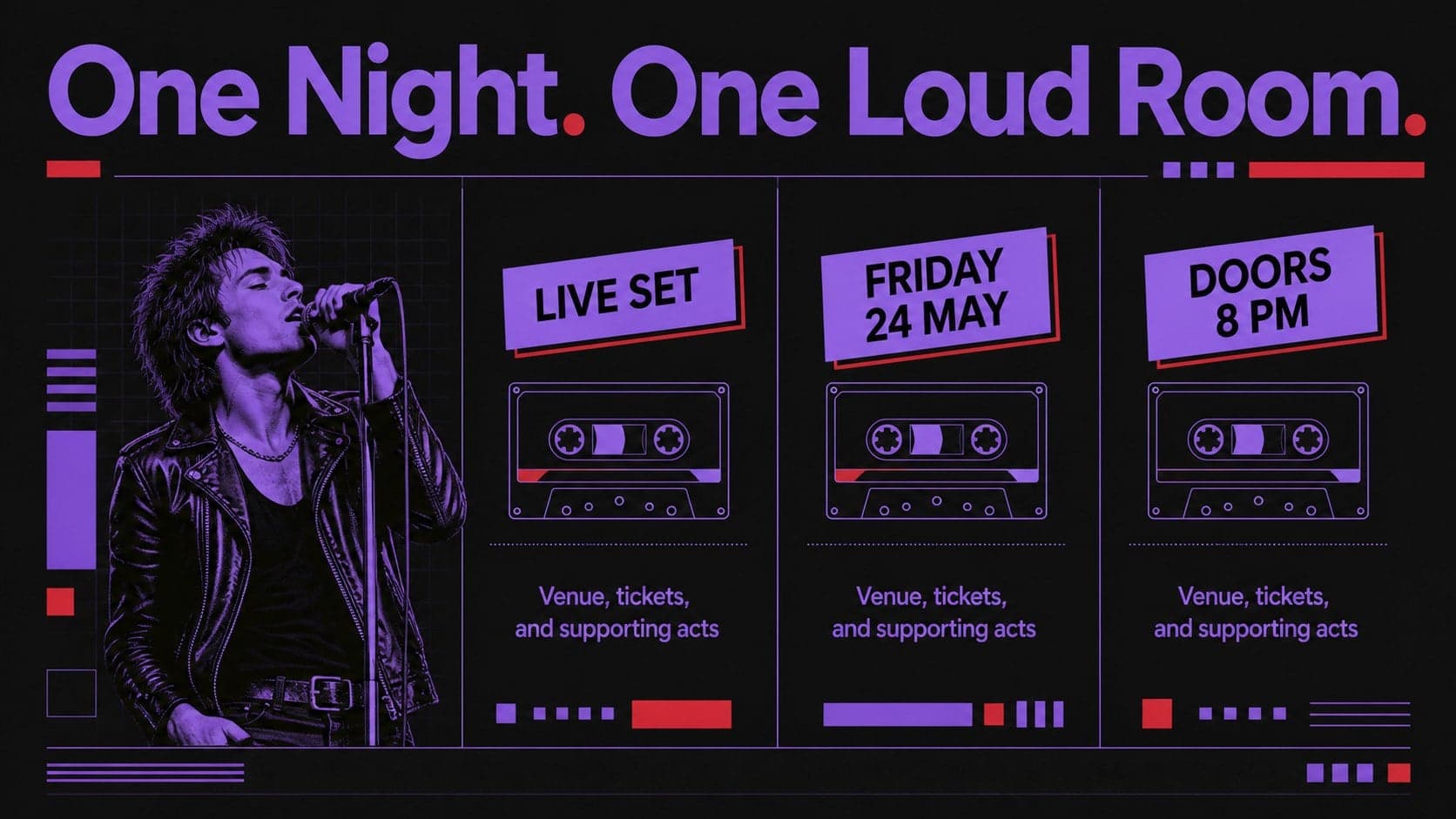 One Night. One Loud Room.

LIVE SET

Venue, tickets, and supporting acts

FRIDAY
24 MAY

Venue, tickets, and supporting acts

DOORS
8 PM

Venue, tickets, and supporting acts